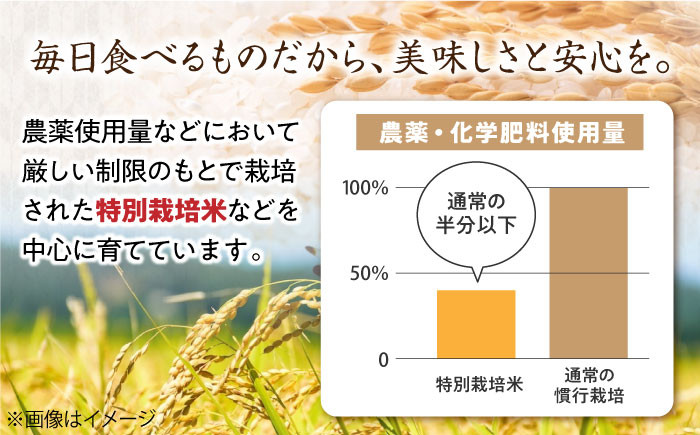 毎日食べるものだから、美味しさと安心を。

農薬使用量などにおいて厳しい制限のもとで栽培された特別栽培米などを中心に育てています。

農薬・化学肥料使用量

100%

50%

0

通常の半分以下

特別栽培米

通常の慣行栽培

※画像はイメージ